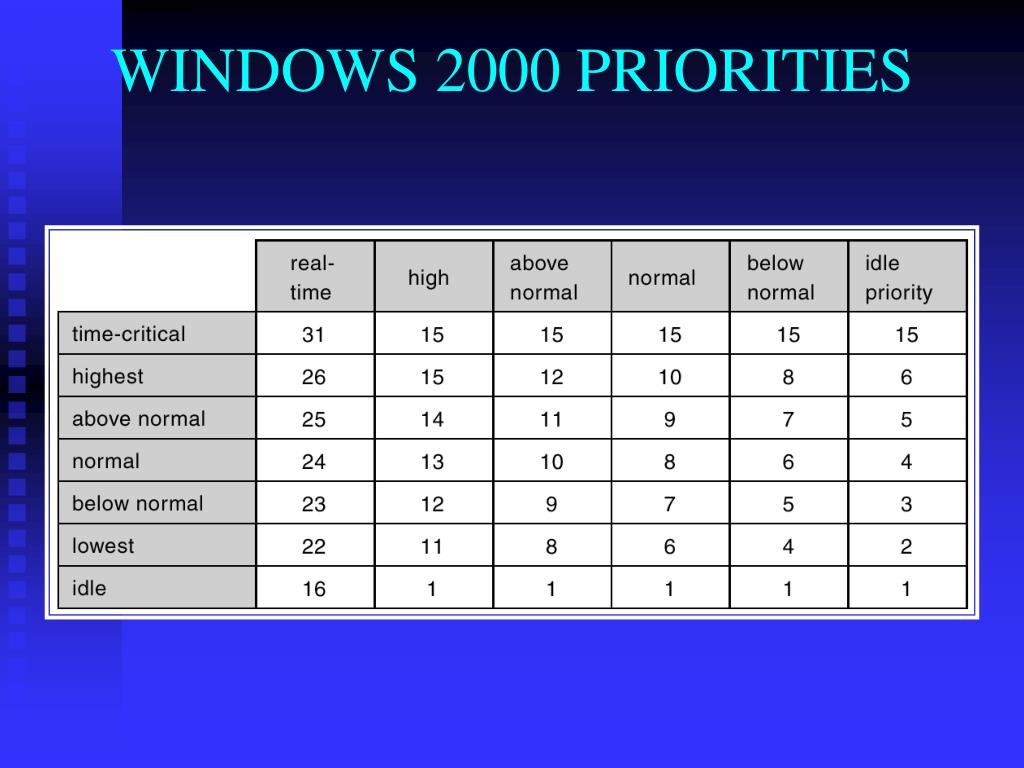 WINDOWS 2000 PRIORITIES

|  | real-time | high | above normal | normal | below normal | idle priority |
|---|---|---|---|---|---|---|
| time-critical | 31 | 15 | 15 | 15 | 15 | 15 |
| highest | 26 | 15 | 12 | 10 | 8 | 6 |
| above normal | 25 | 14 | 11 | 9 | 7 | 5 |
| normal | 24 | 13 | 10 | 8 | 6 | 4 |
| below normal | 23 | 12 | 9 | 7 | 5 | 3 |
| lowest | 22 | 11 | 8 | 6 | 4 | 2 |
| idle | 16 | 1 | 1 | 1 | 1 | 1 |